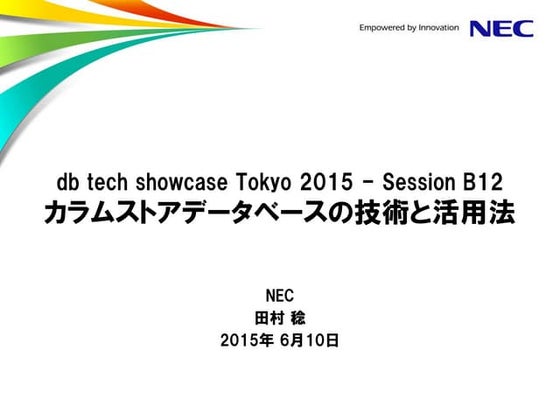 Empowered by Innovation NEC

db tech showcase Tokyo 2015 - Session B12
カラムストアデータベースの技術と活用法

NEC
田村 稔
2015年 6月10日